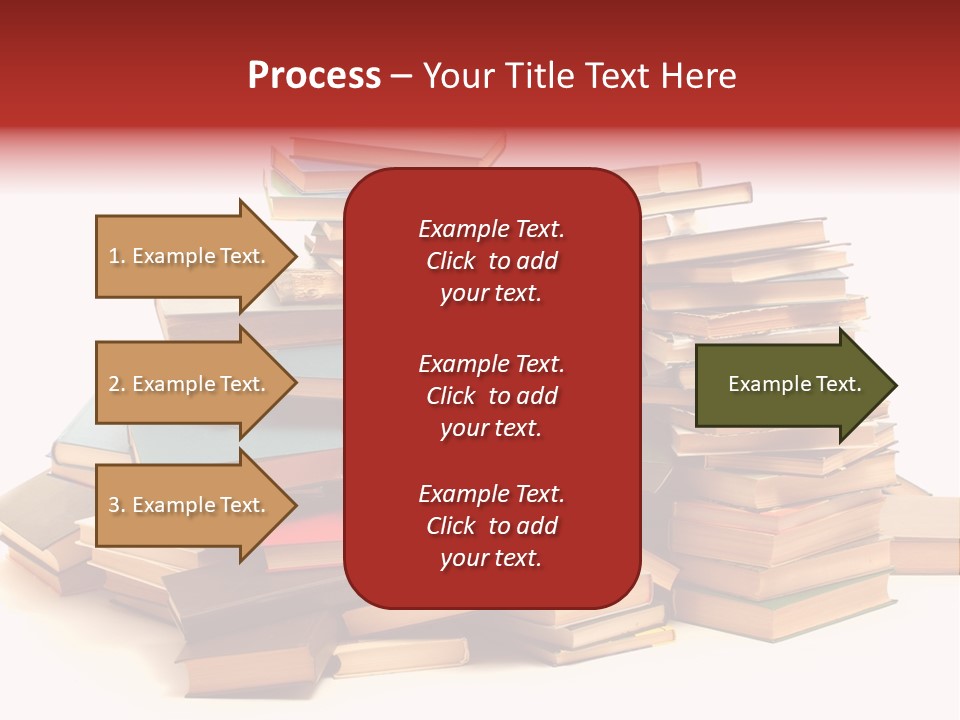 Process – Your Title Text Here

1. Example Text.

2. Example Text.

3. Example Text.

Example Text. Click to add your text.

Example Text. Click to add your text.

Example Text. Click to add your text.

Example Text.